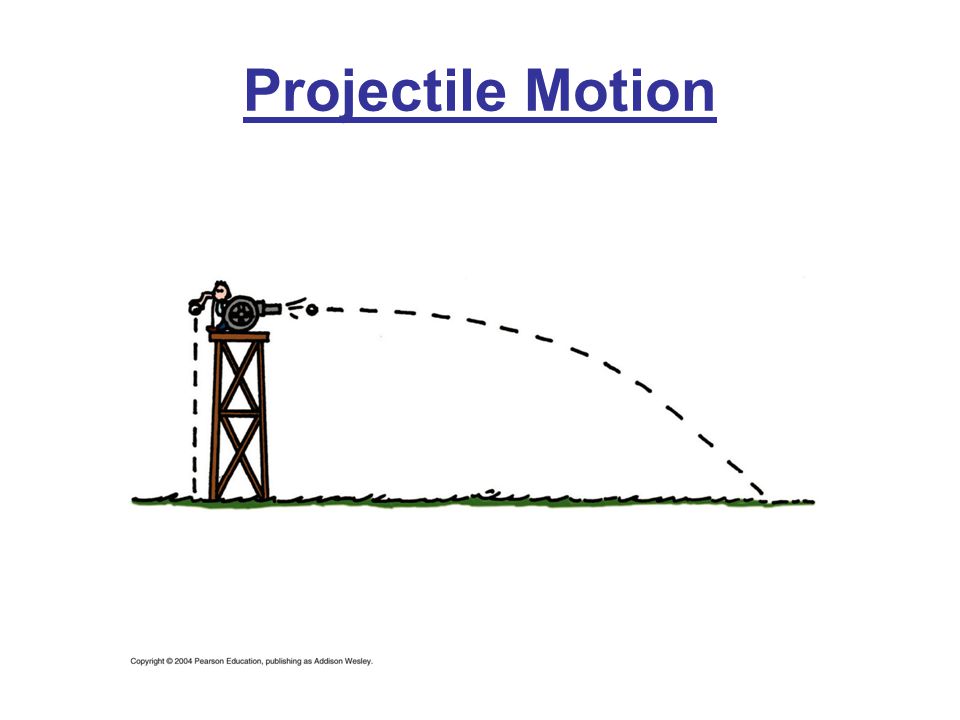 Projectile Motion

Copyright © 2004 Pearson Education, publishing as Addison Wesley.